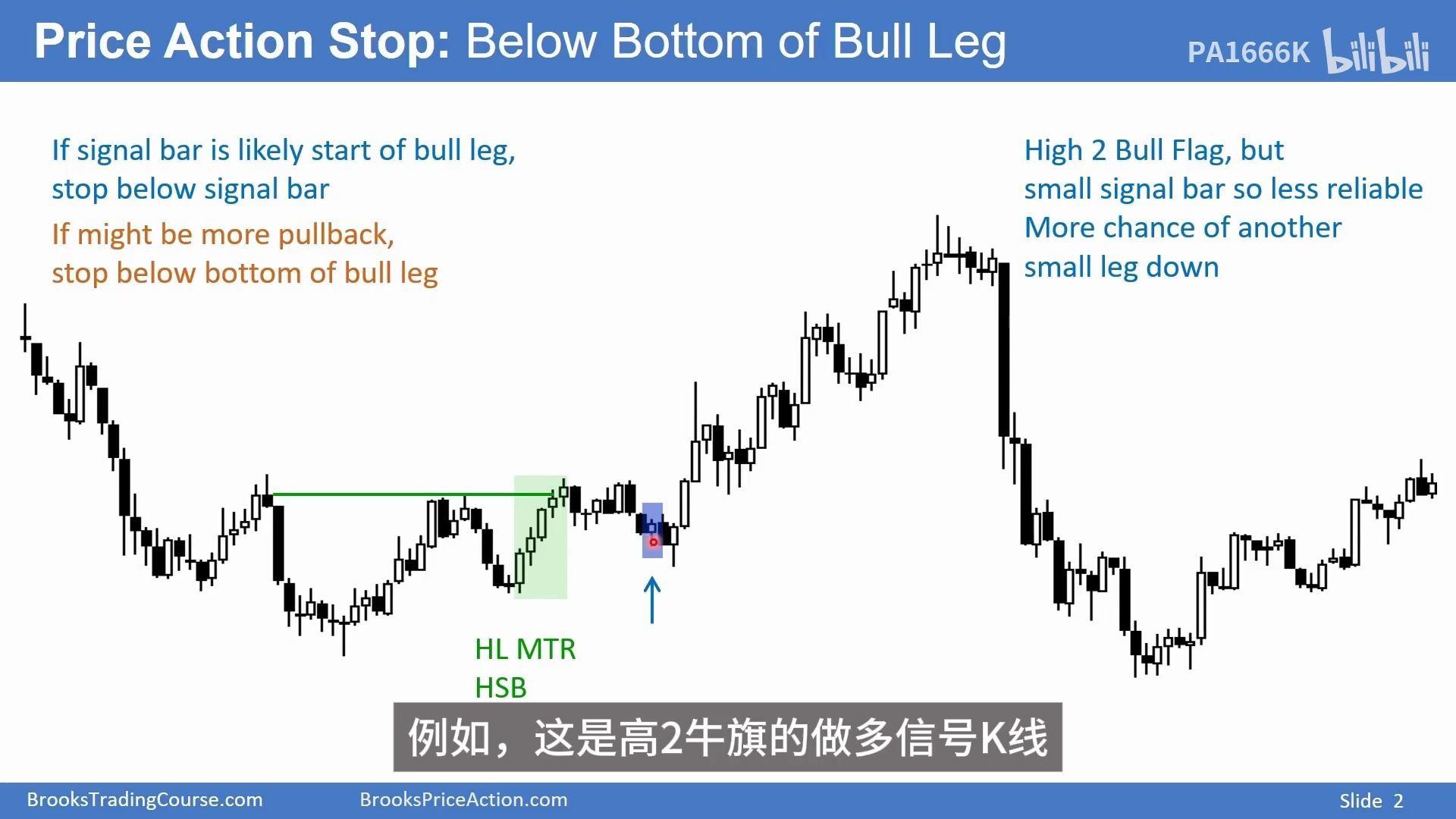 Price Action Stop: Below Bottom of Bull Leg

PA1666K bilibili

If signal bar is likely start of bull leg, stop below signal bar

If might be more pullback, stop below bottom of bull leg

High 2 Bull Flag, but small signal bar so less reliable

More chance of another small leg down

HL MTR
HSB

例如，这是高2牛旗的做多信号K线

BrooksTradingCourse.com BrooksPriceAction.com Slide 2